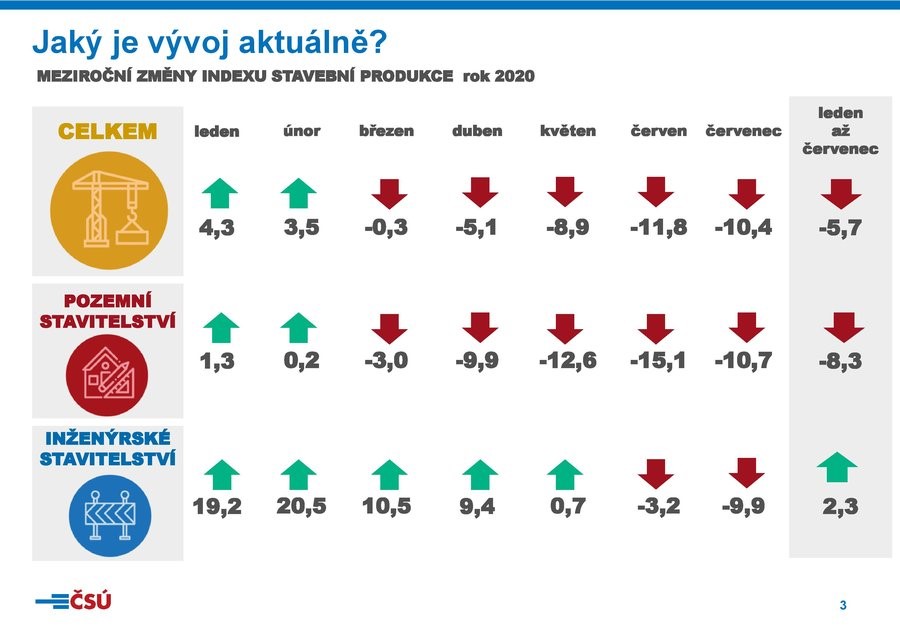 Jaký je vývoj aktuálně?

MEZIROČNÍ ZMĚNY INDEXU STAVEBNÍ PRODUKCE rok 2020

| | leden | únor | březen | duben | květen | červen | červenec | leden až červenec |
|---|---|---|---|---|---|---|---|---|
| CELKEM | 4,3 | 3,5 | -0,3 | -5,1 | -8,9 | -11,8 | -10,4 | -5,7 |
| POZEMNÍ STAVITELSTVÍ | 1,3 | 0,2 | -3,0 | -9,9 | -12,6 | -15,1 | -10,7 | -8,3 |
| INŽENÝRSKÉ STAVITELSTVÍ | 19,2 | 20,5 | 10,5 | 9,4 | 0,7 | -3,2 | -9,9 | 2,3 |

ČSÚ

3